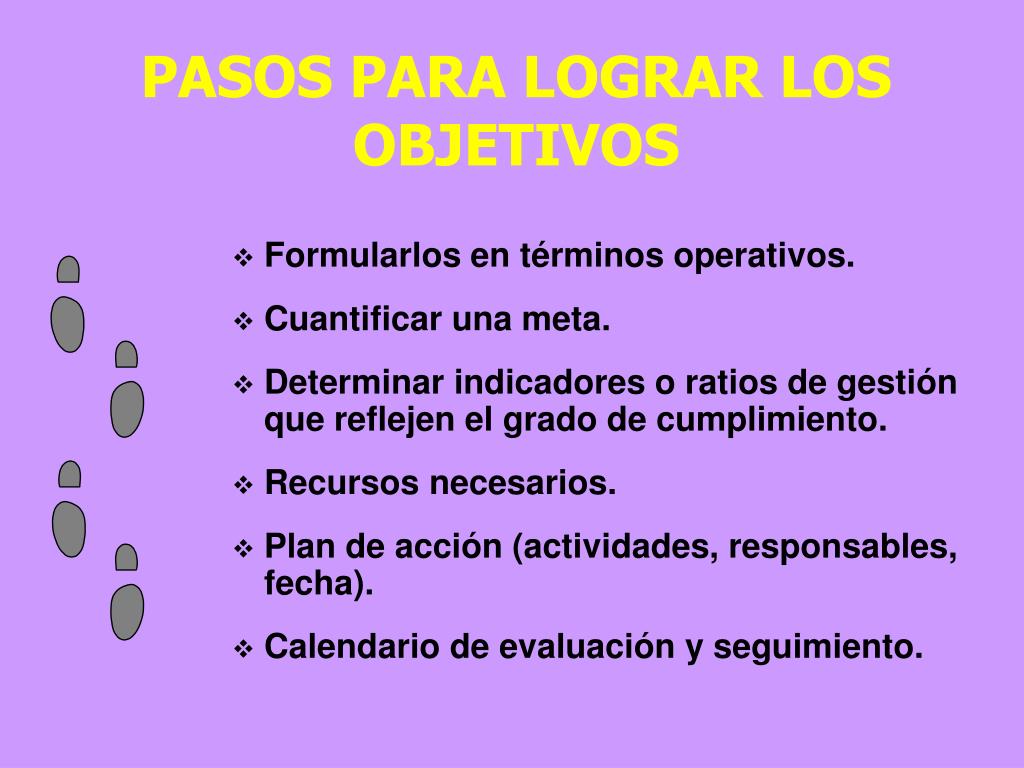 PASOS PARA LOGRAR LOS OBJETIVOS

❖ Formularlos en términos operativos.

❖ Cuantificar una meta.

❖ Determinar indicadores o ratios de gestión que reflejen el grado de cumplimiento.

❖ Recursos necesarios.

❖ Plan de acción (actividades, responsables, fecha).

❖ Calendario de evaluación y seguimiento.